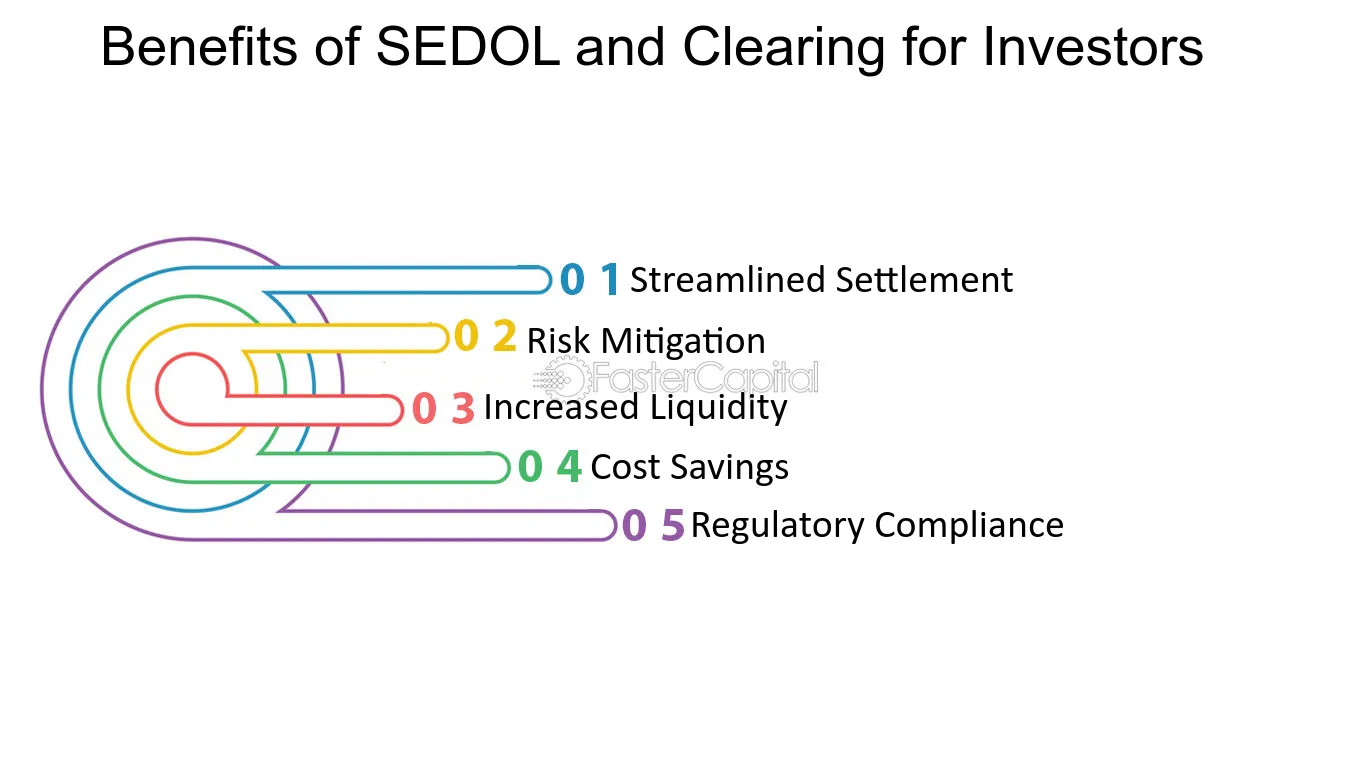 Benefits of SEDOL and Clearing for Investors

0 1 Streamlined Settlement

0 2 Risk Mitigation

FasterCapital

0 3 Increased Liquidity

0 4 Cost Savings

0 5 Regulatory Compliance